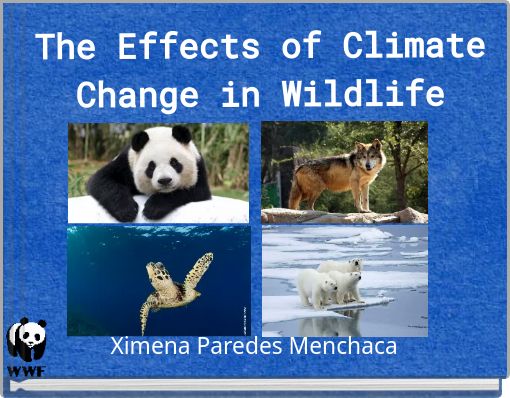 The Effects of Climate Change in Wildlife

Ximena Paredes Menchaca

WWF